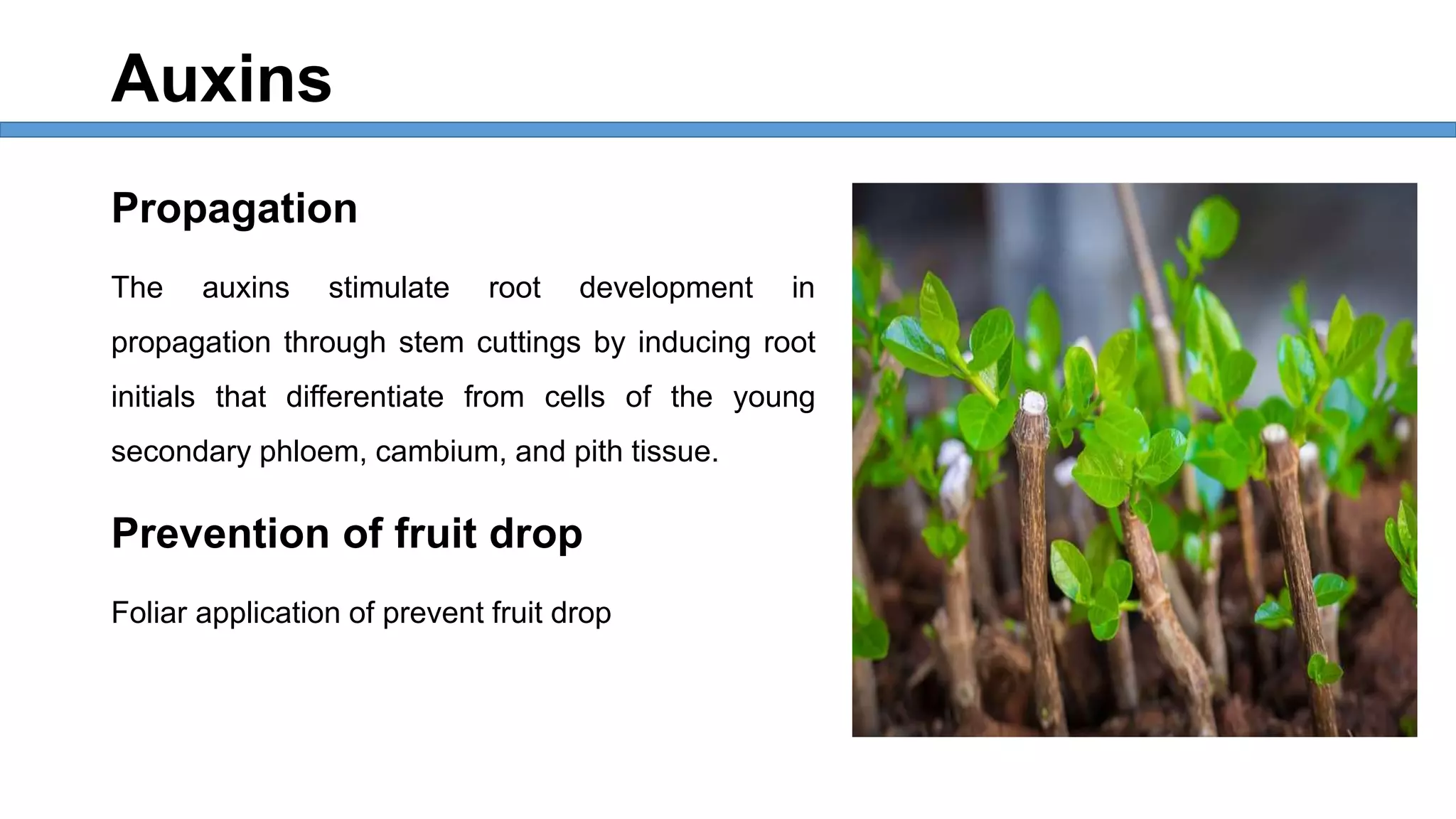 Auxins

Propagation

The auxins stimulate root development in propagation through stem cuttings by inducing root initials that differentiate from cells of the young secondary phloem, cambium, and pith tissue.

Prevention of fruit drop

Foliar application of prevent fruit drop